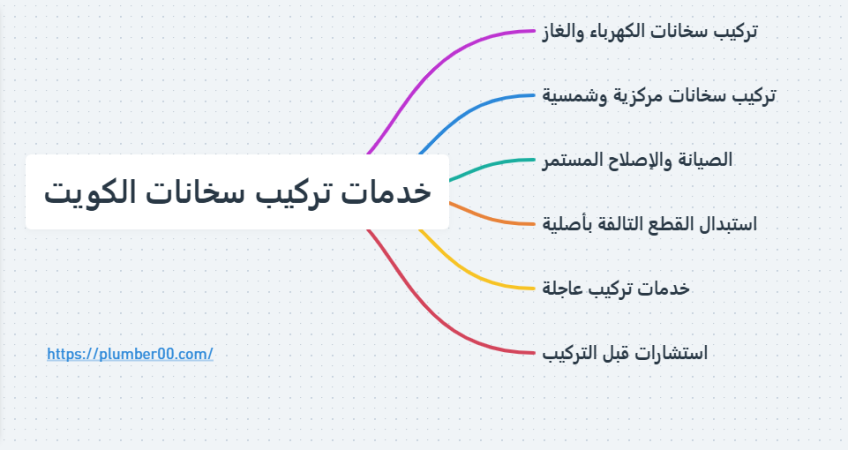 خدمات تركيب سخانات الكويت

تركيب سخانات الكهرباء والغاز

تركيب سخانات مركزية وشمسية

الصيانة والإصلاح المستمر

استبدال القطع التالفة بأصلية

خدمات تركيب عاجلة

استشارات قبل التركيب

https://plumber00.com/